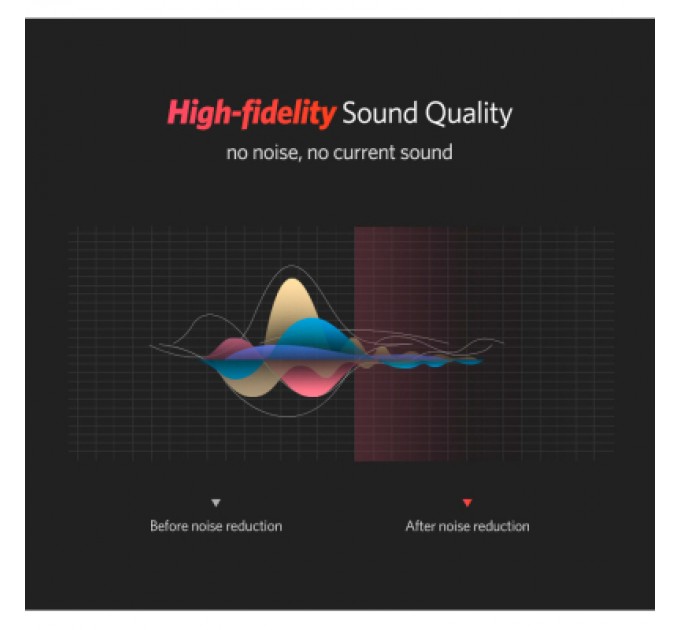 High-fidelity Sound Quality
no noise, no current sound

Before noise reduction

After noise reduction